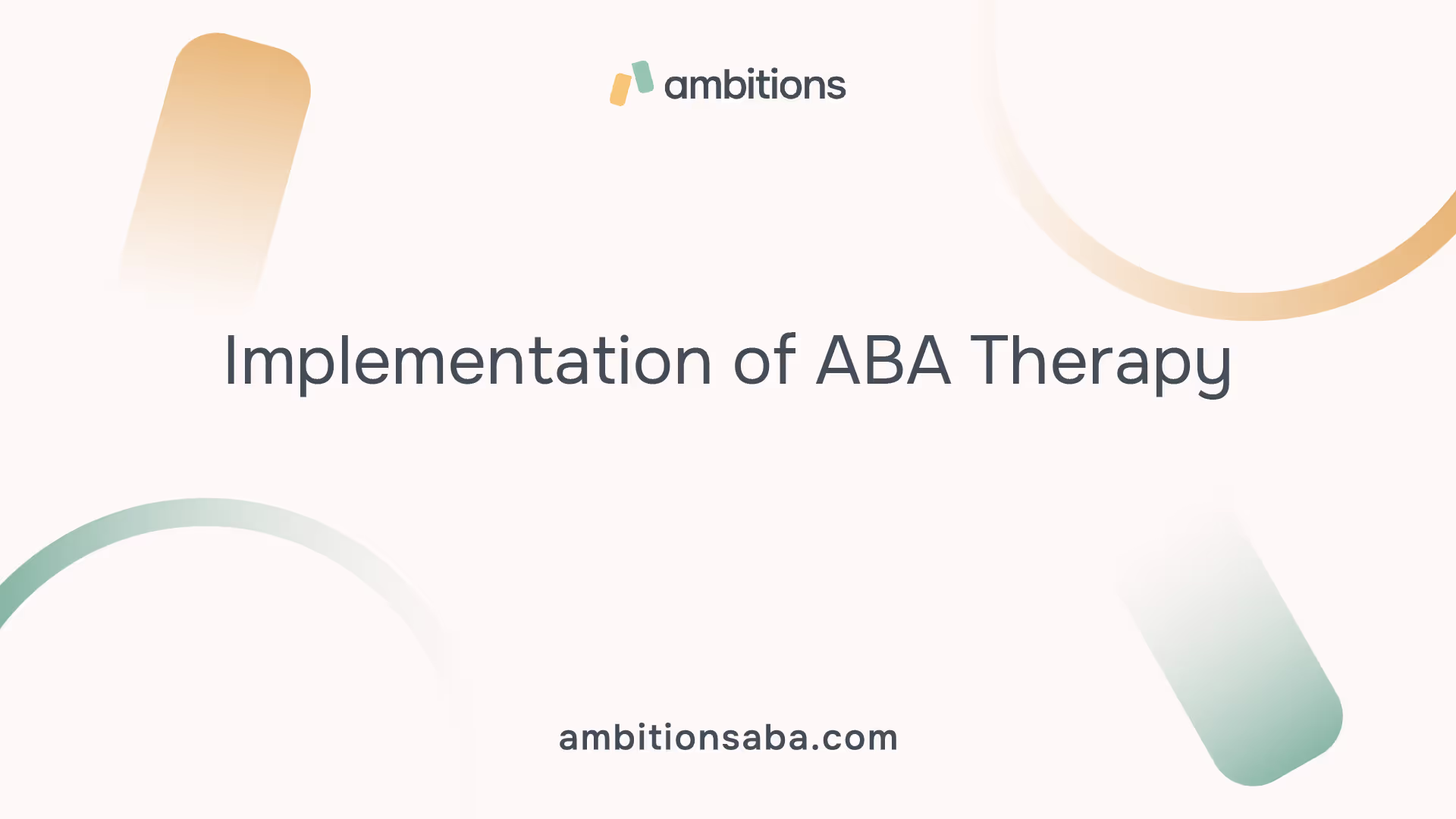 ambitions

Implementation of ABA Therapy

ambitionsaba.com